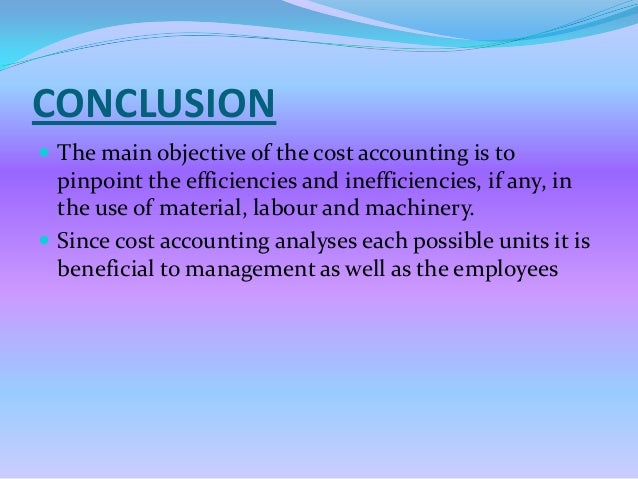 CONCLUSION

- The main objective of the cost accounting is to pinpoint the efficiencies and inefficiencies, if any, in the use of material, labour and machinery.
- Since cost accounting analyses each possible units it is beneficial to management as well as the employees